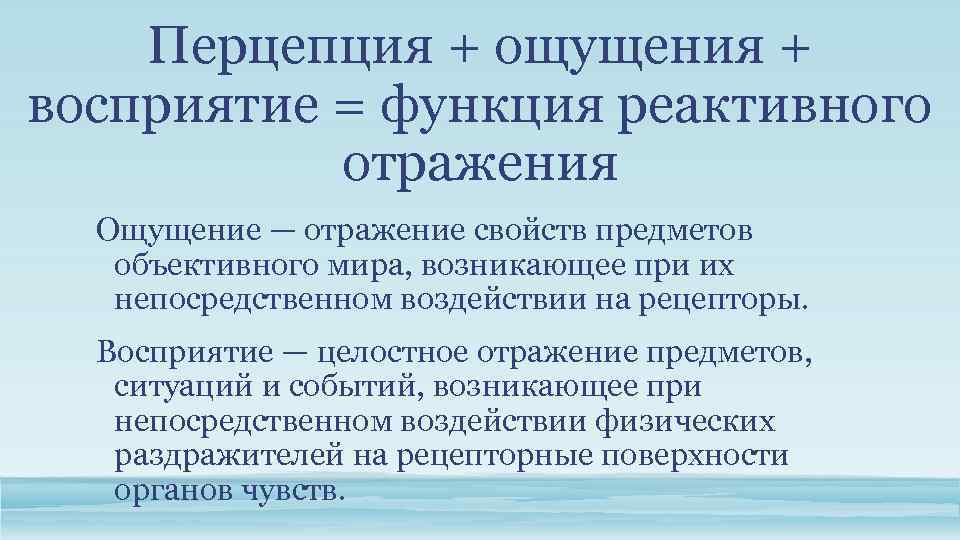 Перцепция + ощущения + восприятие = функция реактивного отражения

Ощущение — отражение свойств предметов объективного мира, возникающее при их непосредственном воздействии на рецепторы.

Восприятие — целостное отражение предметов, ситуаций и событий, возникающее при непосредственном воздействии физических раздражителей на рецепторные поверхности органов чувств.